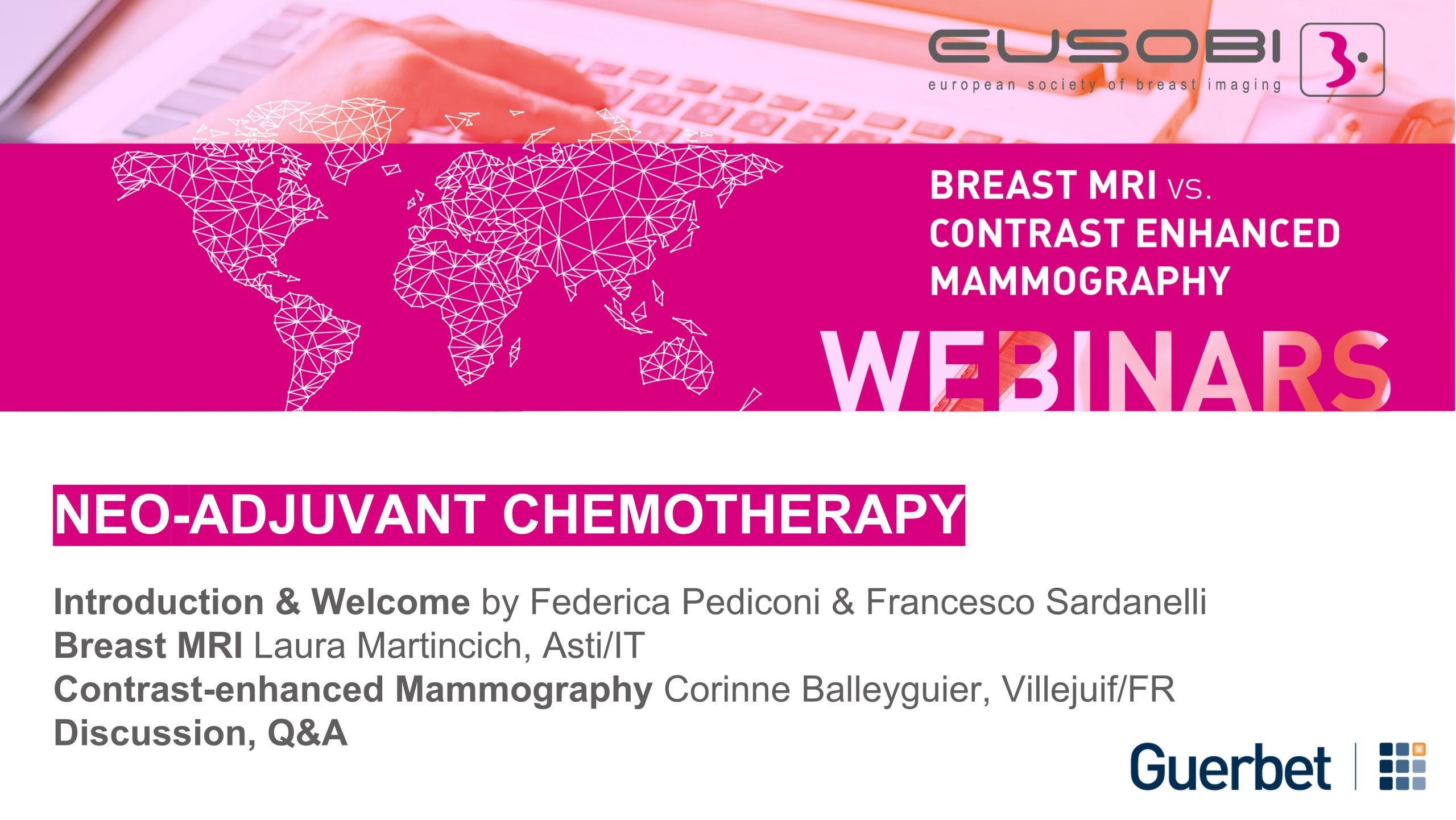 EUSOBI
european society of breast imaging

BREAST MRI VS.
CONTRAST ENHANCED
MAMMOGRAPHY

WEBINARS

NEO-ADJUVANT CHEMOTHERAPY

Introduction & Welcome by Federica Pediconi & Francesco Sardanelli
Breast MRI Laura Martincich, Asti/IT
Contrast-enhanced Mammography Corinne Balleyguier, Villejuif/FR
Discussion, Q&A

Guerbet